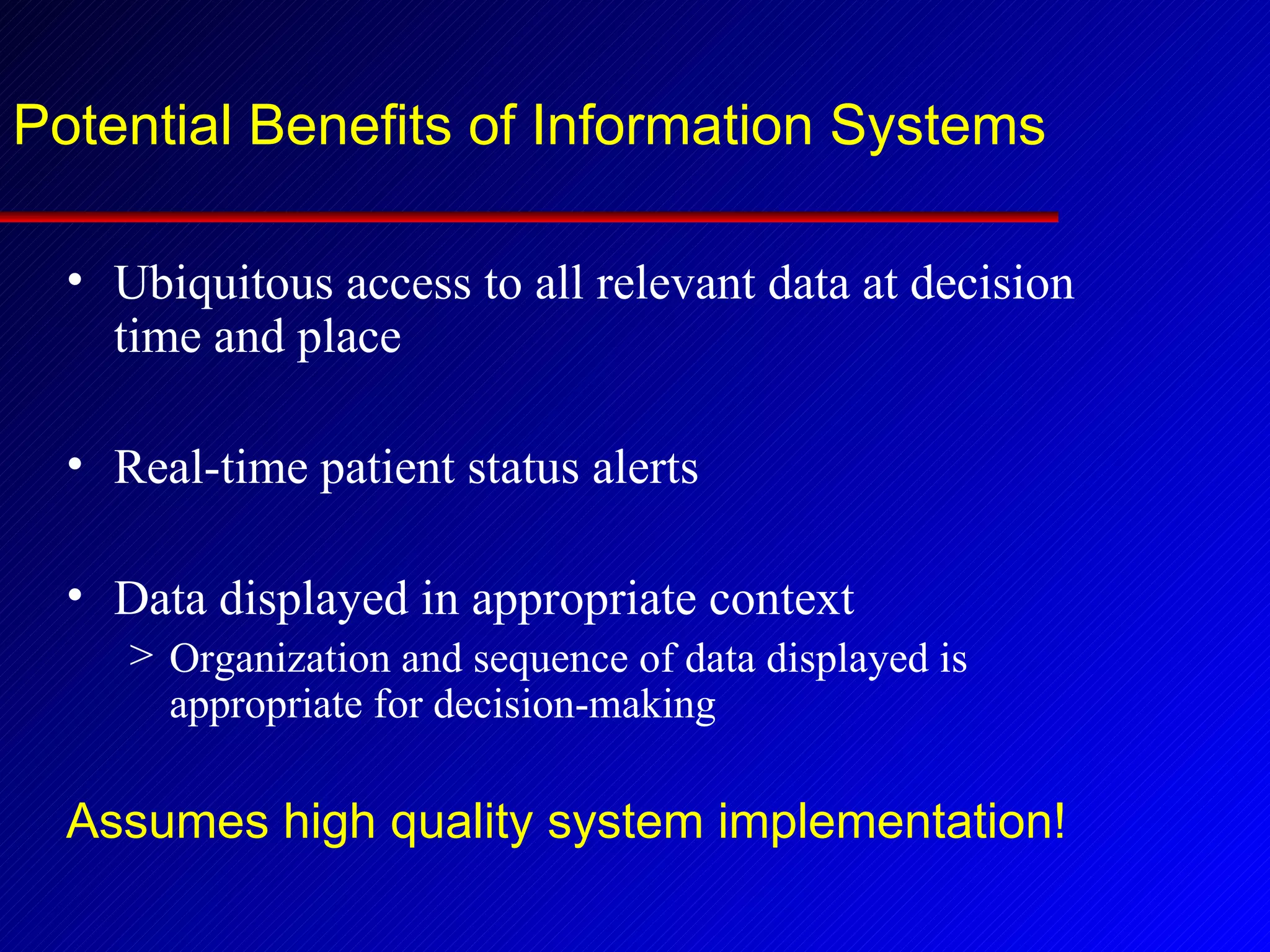 Potential Benefits of Information Systems

• Ubiquitous access to all relevant data at decision time and place

• Real-time patient status alerts

• Data displayed in appropriate context

> Organization and sequence of data displayed is appropriate for decision-making

Assumes high quality system implementation!